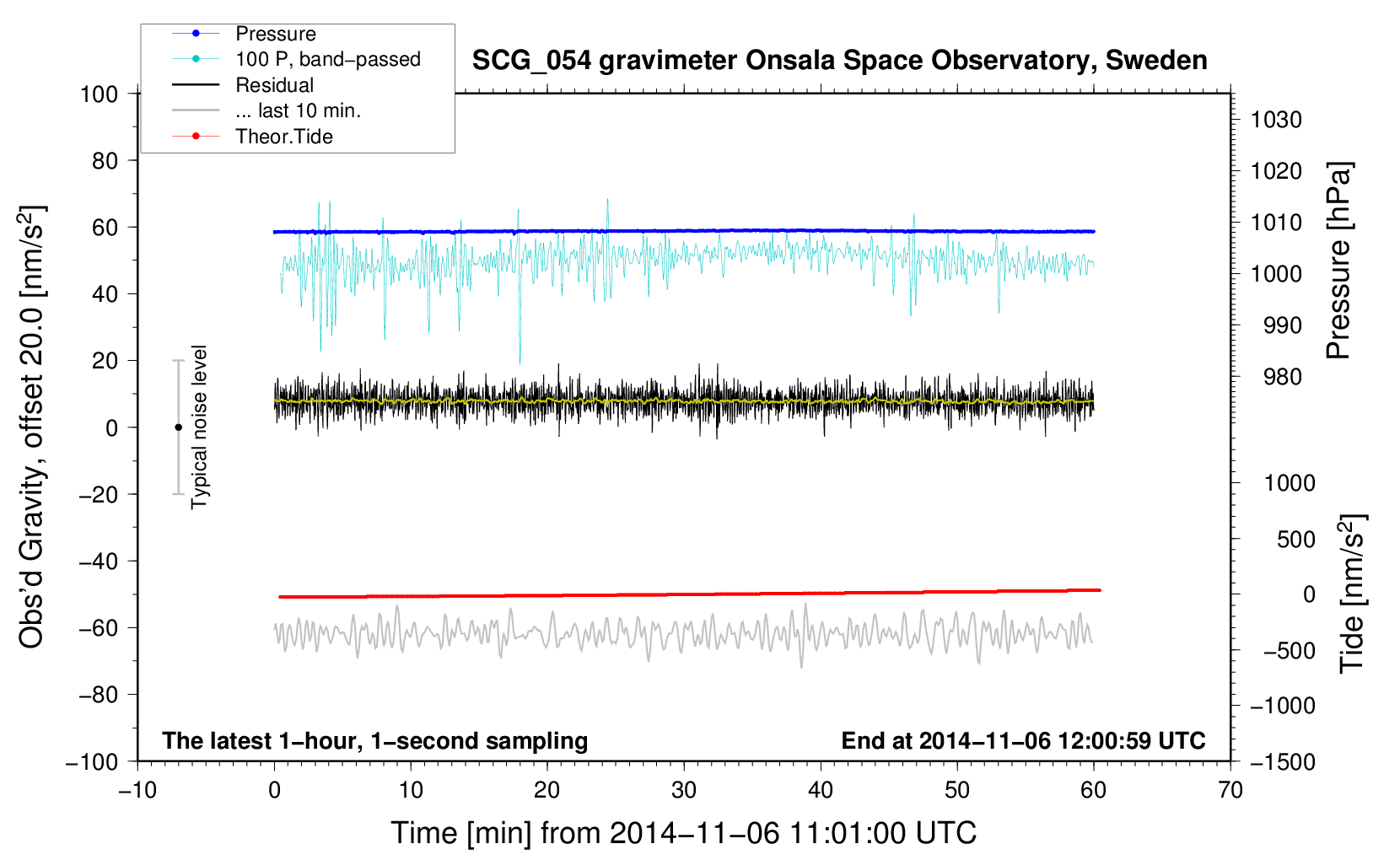 Pressure
100 P, band−passed
Residual
... last 10 min.
Theor.Tide

SCG_054 gravimeter Onsala Space Observatory, Sweden

Obs'd Gravity, offset 20.0 [nm/s$^2$]

100
80
60
40
20
0
−20
−40
−60
−80
−100

Typical noise level

1030
1020
1010
1000
990
980

Pressure [hPa]

1000
500
0
−500
−1000
−1500

Tide [nm/s$^2$]

The latest 1−hour, 1−second sampling
End at 2014−11−06 12:00:59 UTC

−10
0
10
20
30
40
50
60
70

Time [min] from 2014−11−06 11:01:00 UTC